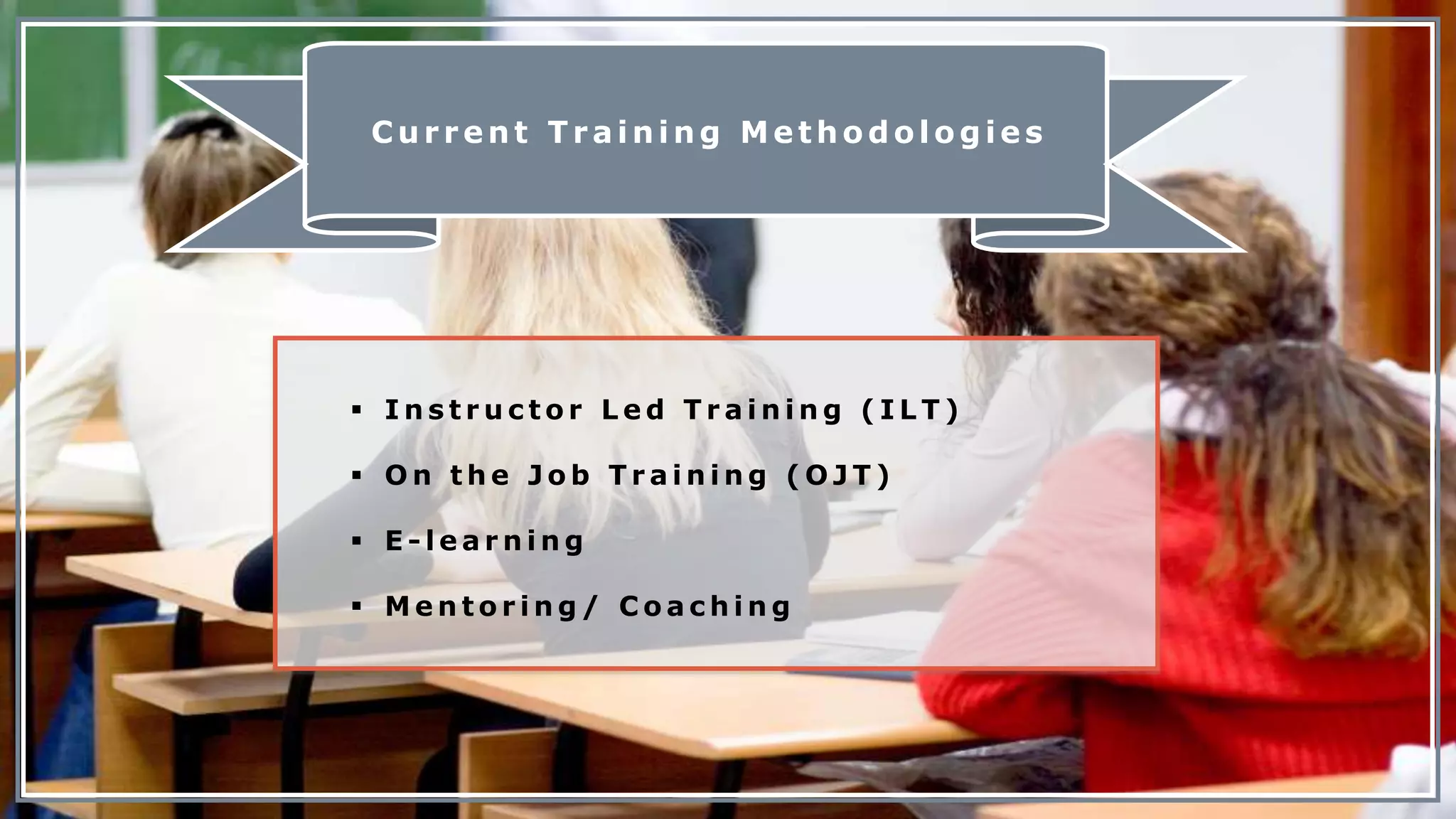 Current Training Methodologies

▪ Instructor Led Training (ILT)
▪ On the Job Training (OJT)
▪ E-learning
▪ Mentoring/ Coaching